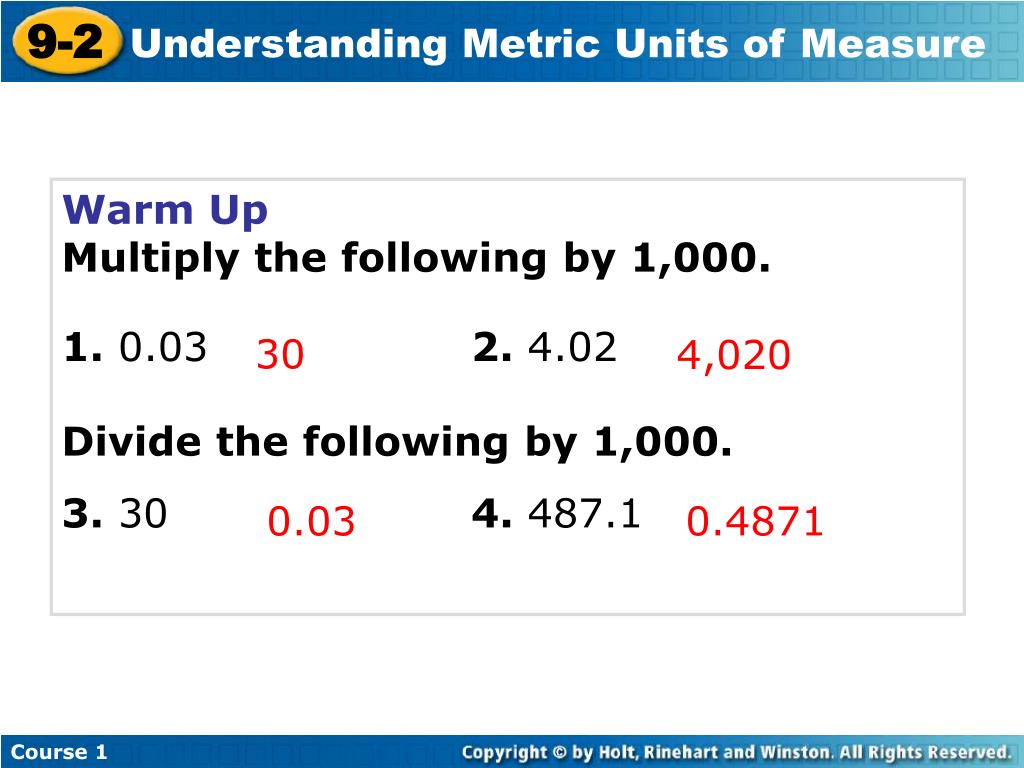 9-2 Understanding Metric Units of Measure

Warm Up
Multiply the following by 1,000.

1. 0.03 30

2. 4.02 4,020

Divide the following by 1,000.

3. 30 0.03

4. 487.1 0.4871

Course 1

Copyright © by Holt, Rinehart and Winston. All Rights Reserved.